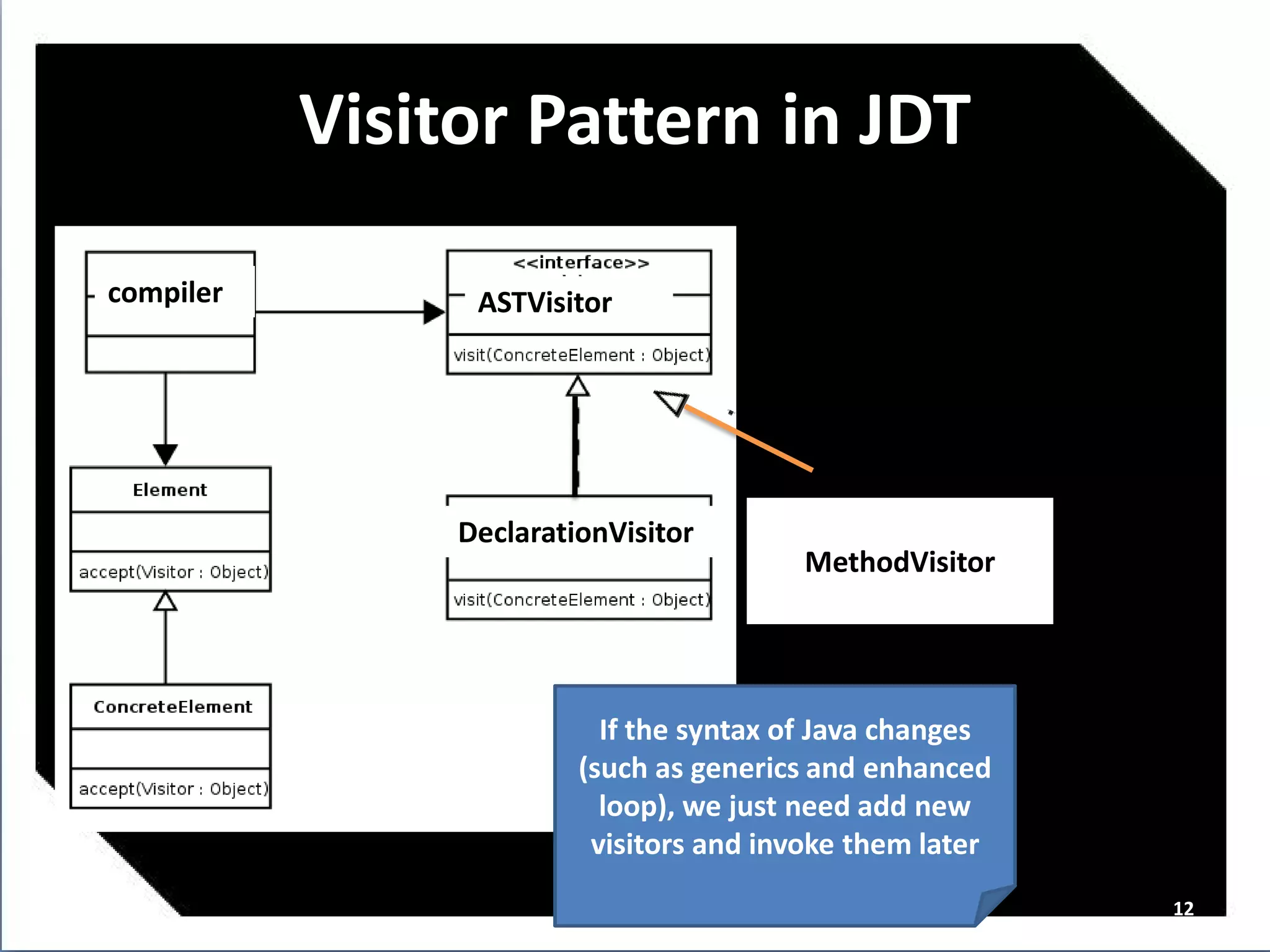 Visitor Pattern in JDT

compiler

<<interface>>
ASTVisitor
visit(ConcreteElement : Object)

Element
accept(Visitor : Object)

DeclarationVisitor
visit(ConcreteElement : Object)

MethodVisitor

ConcreteElement
accept(Visitor : Object)

If the syntax of Java changes (such as generics and enhanced loop), we just need add new visitors and invoke them later

12